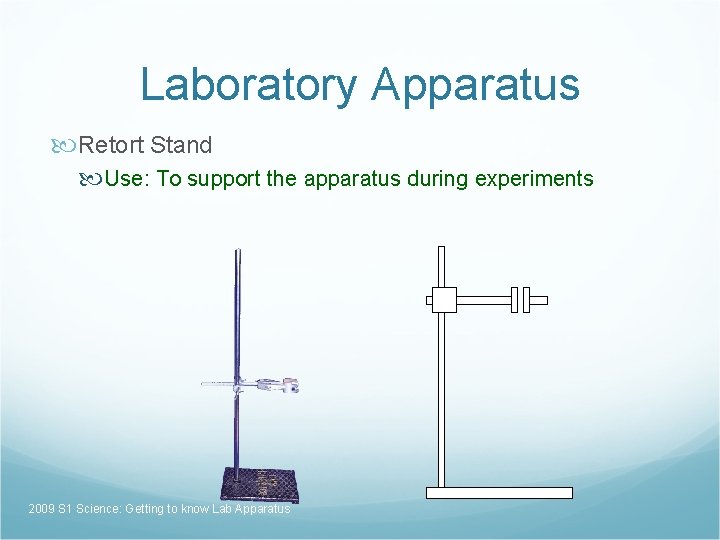 Laboratory Apparatus

Retort Stand

Use: To support the apparatus during experiments

2009 S1 Science: Getting to know Lab Apparatus